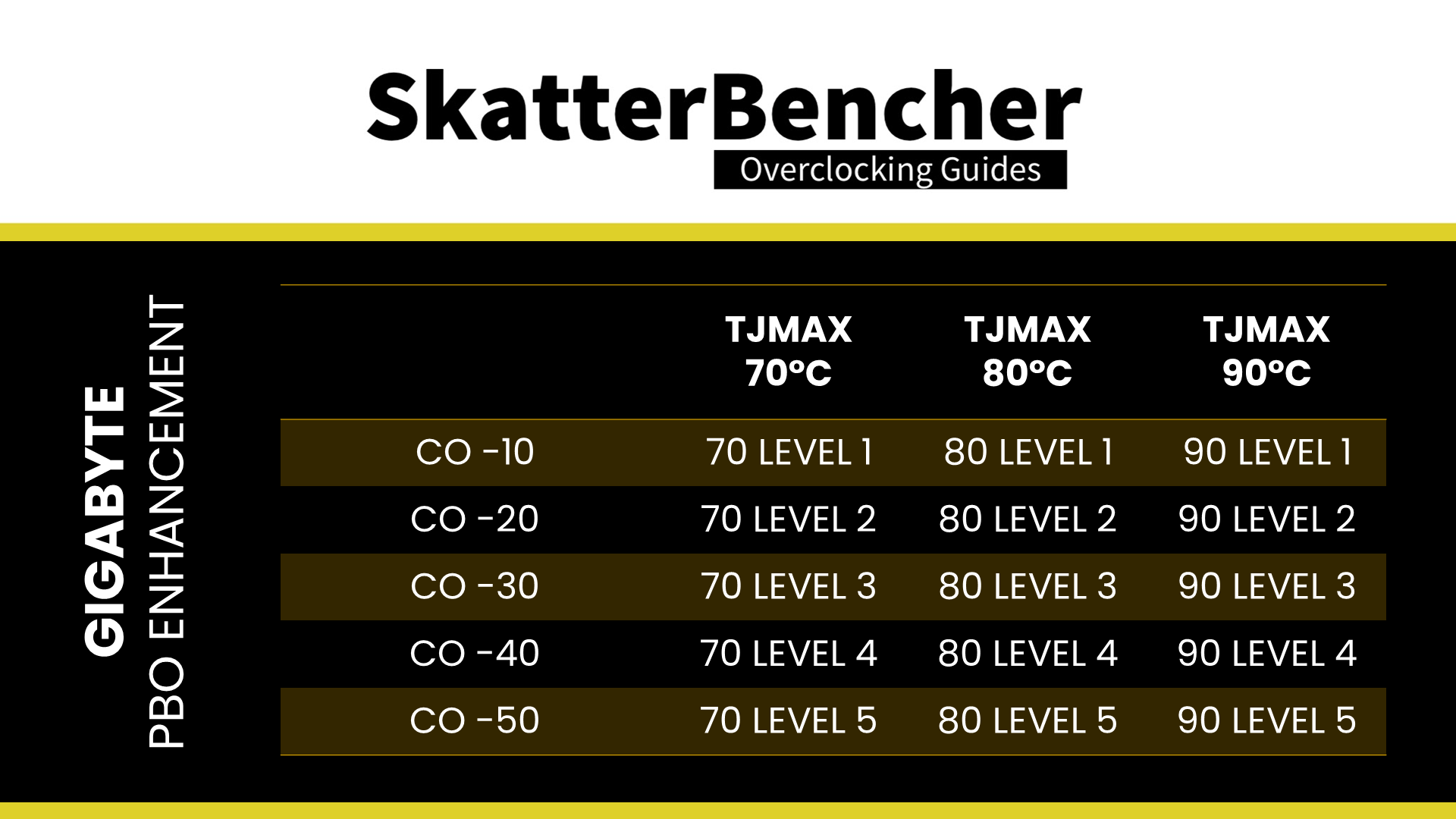 SkatterBencher
Overclocking Guides

GIGABYTE
PBO ENHANCEMENT

| | TJMAX 70°C | TJMAX 80°C | TJMAX 90°C |
|---|---|---|---|
| CO -10 | 70 LEVEL 1 | 80 LEVEL 1 | 90 LEVEL 1 |
| CO -20 | 70 LEVEL 2 | 80 LEVEL 2 | 90 LEVEL 2 |
| CO -30 | 70 LEVEL 3 | 80 LEVEL 3 | 90 LEVEL 3 |
| CO -40 | 70 LEVEL 4 | 80 LEVEL 4 | 90 LEVEL 4 |
| CO -50 | 70 LEVEL 5 | 80 LEVEL 5 | 90 LEVEL 5 |